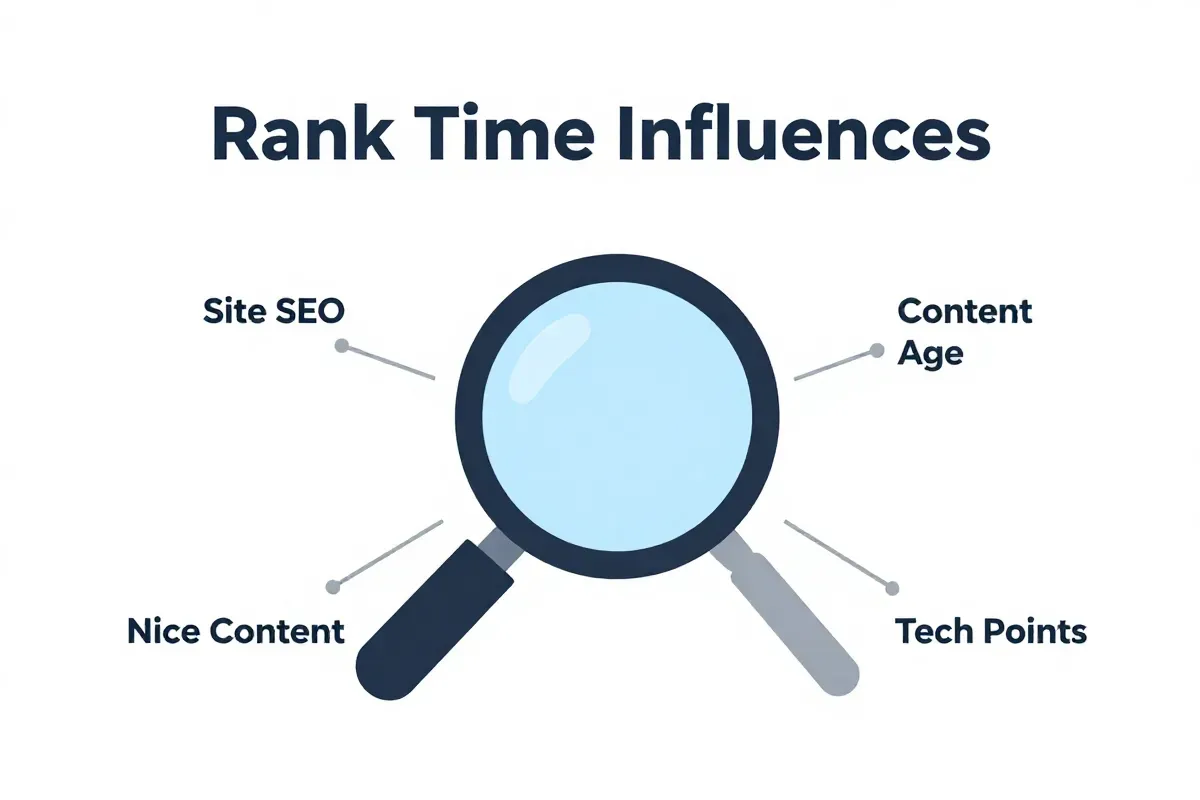 Rank Time Influences

Site SEO

Content Age

Nice Content

Tech Points